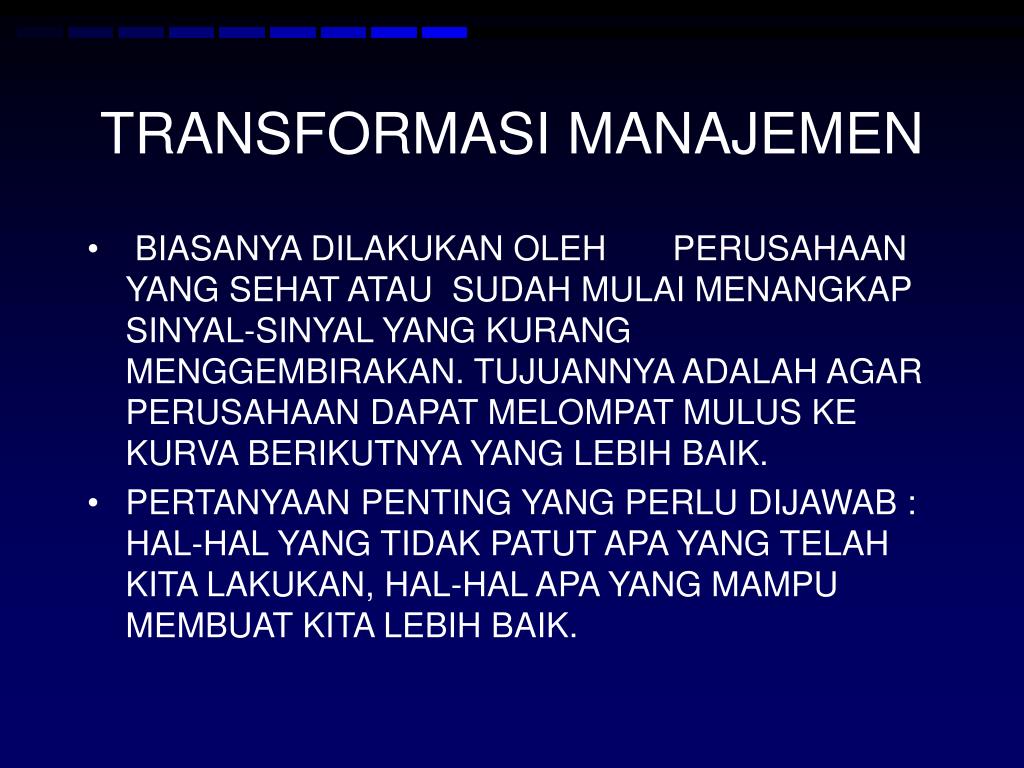 TRANSFORMASI MANAJEMEN

• BIASANYA DILAKUKAN OLEH PERUSAHAAN YANG SEHAT ATAU SUDAH MULAI MENANGKAP SINYAL-SINYAL YANG KURANG MENGGEMBIRAKAN. TUJUANNYA ADALAH AGAR PERUSAHAAN DAPAT MELOMPAT MULUS KE KURVA BERIKUTNYA YANG LEBIH BAIK.

• PERTANYAAN PENTING YANG PERLU DIJAWAB : HAL-HAL YANG TIDAK PATUT APA YANG TELAH KITA LAKUKAN, HAL-HAL APA YANG MAMPU MEMBUAT KITA LEBIH BAIK.